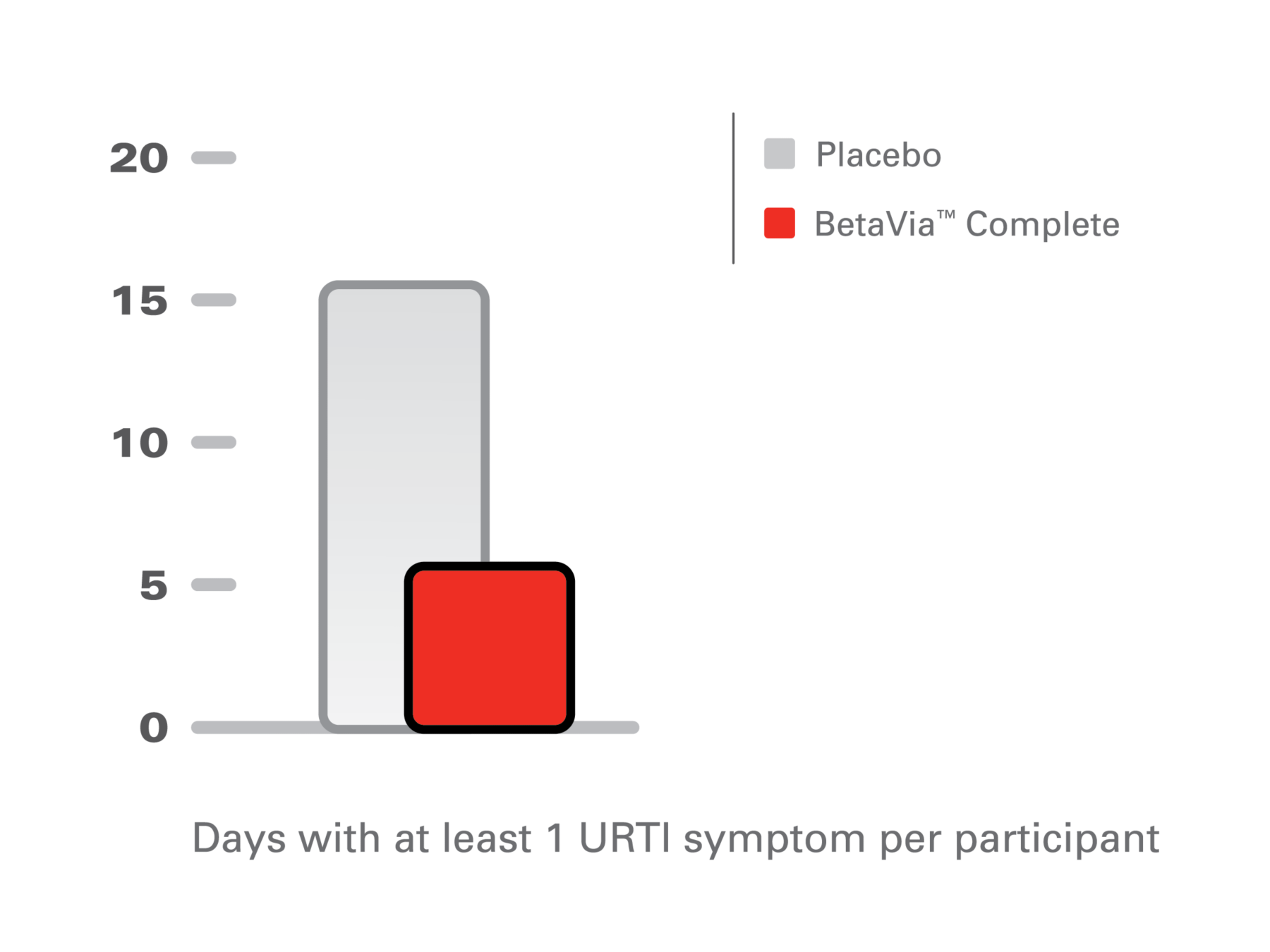 20
15
10
5
0

Placebo
BetaVia™ Complete

Days with at least 1 URTI symptom per participant